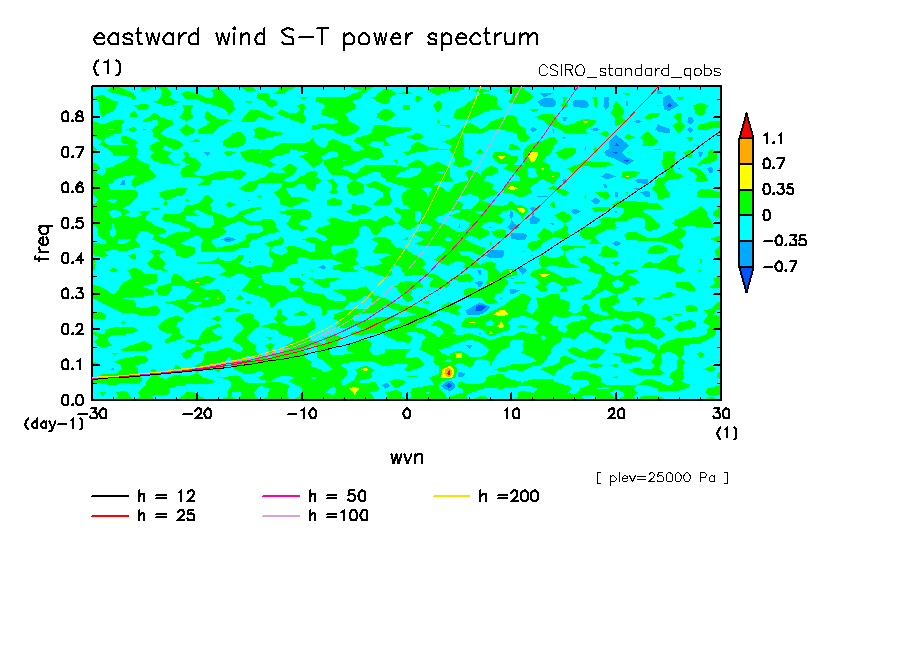 eastward wind S−T power spectrum

(1)

CSIRO_standard_qobs

freq

0.8
0.7
0.6
0.5
0.4
0.3
0.2
0.1
0.0
(day−1)

−30 −20 −10 0 10 20 30
(1)

wvn

1.1
0.7
0.35
0
−0.35
−0.7

[ plev=25000 Pa ]

h = 12
h = 25
h = 50
h =100
h =200